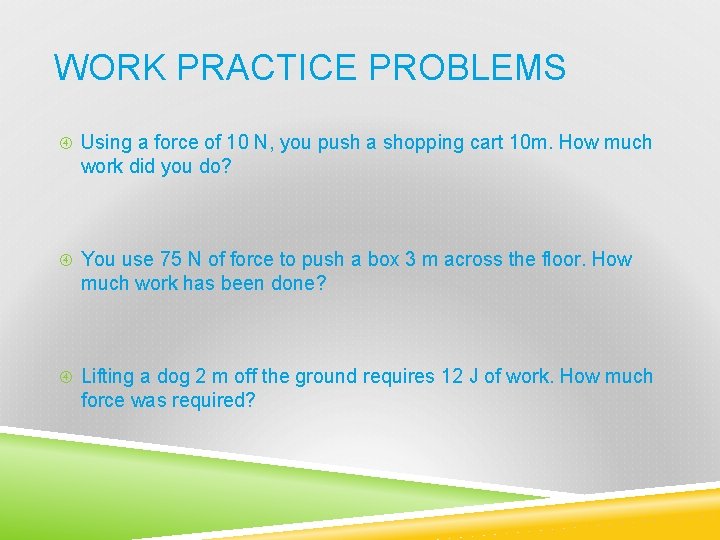 WORK PRACTICE PROBLEMS

Using a force of 10 N, you push a shopping cart 10m. How much work did you do?

You use 75 N of force to push a box 3 m across the floor. How much work has been done?

Lifting a dog 2 m off the ground requires 12 J of work. How much force was required?